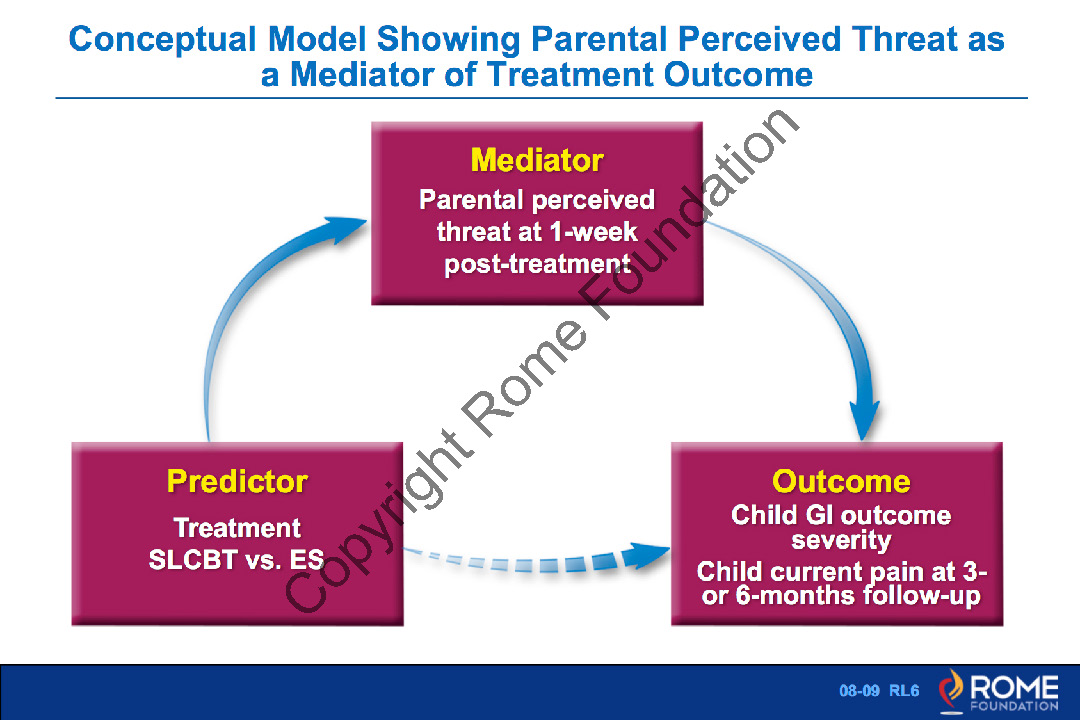 Conceptual Model Showing Parental Perceived Threat as a Mediator of Treatment Outcome

Mediator
Parental perceived threat at 1-week post-treatment

Predictor
Treatment
SLCBT vs. ES

Outcome
Child GI outcome severity
Child current pain at 3- or 6-months follow-up

Copyright Rome Foundation

08-09 RL6

ROME FOUNDATION